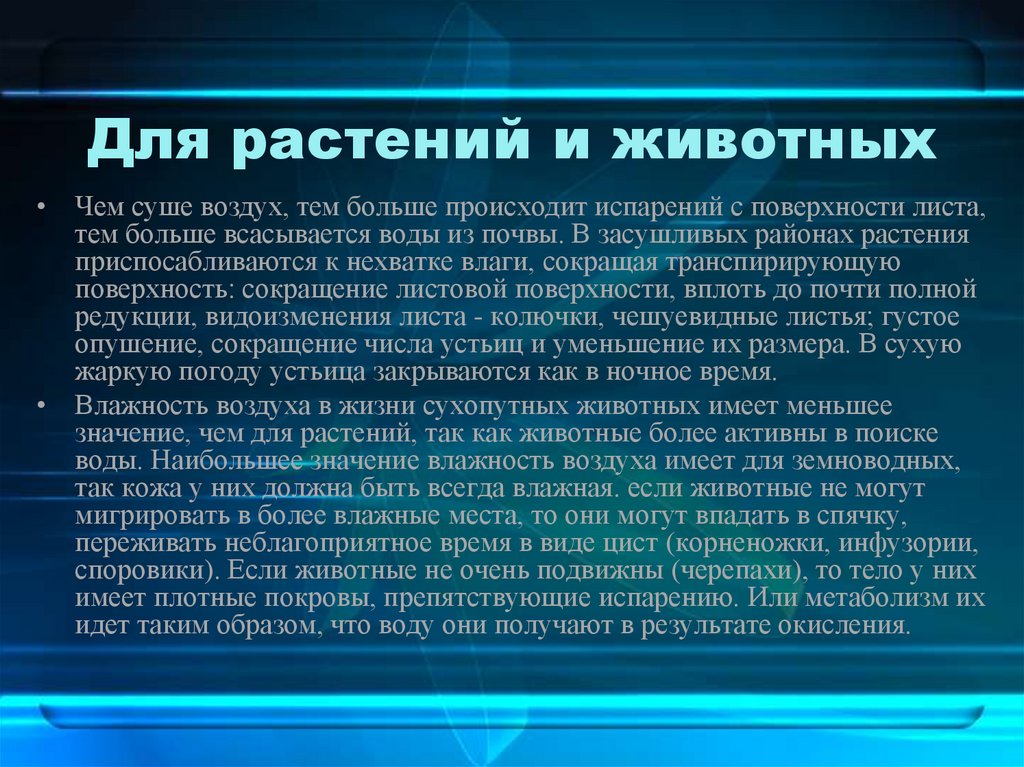 Для растений и животных

• Чем суше воздух, тем больше происходит испарений с поверхности листа, тем больше всасывается воды из почвы. В засушливых районах растения приспосабливаются к нехватке влаги, сокращая транспирирующую поверхность: сокращение листовой поверхности, вплоть до почти полной редукции, видоизменения листа - колючки, чешуевидные листья; густое опушение, сокращение числа устьиц и уменьшение их размера. В сухую жаркую погоду устьица закрываются как в ночное время.

• Влажность воздуха в жизни сухопутных животных имеет меньшее значение, чем для растений, так как животные более активны в поиске воды. Наибольшее значение влажность воздуха имеет для земноводных, так кожа у них должна быть всегда влажная. если животные не могут мигрировать в более влажные места, то они могут впадать в спячку, переживать неблагоприятное время в виде цист (корненожки, инфузории, споровики). Если животные не очень подвижны (черепахи), то тело у них имеет плотные покровы, препятствующие испарению. Или метаболизм их идет таким образом, что воду они получают в результате окисления.